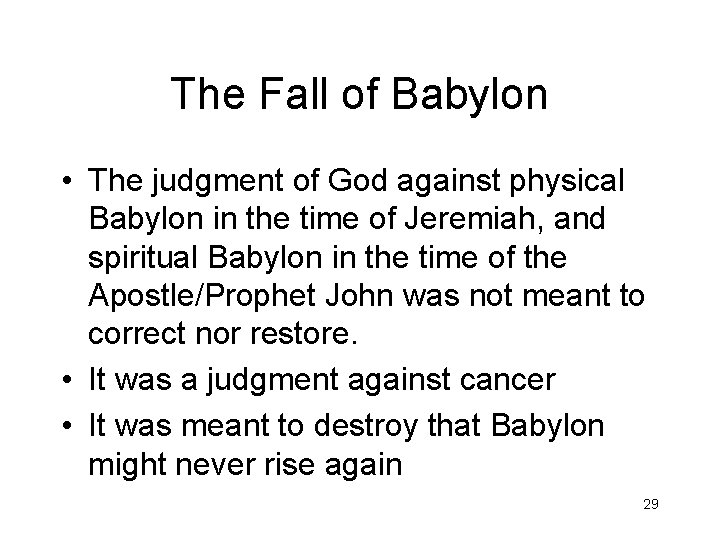 The Fall of Babylon

• The judgment of God against physical Babylon in the time of Jeremiah, and spiritual Babylon in the time of the Apostle/Prophet John was not meant to correct nor restore.
• It was a judgment against cancer
• It was meant to destroy that Babylon might never rise again

29